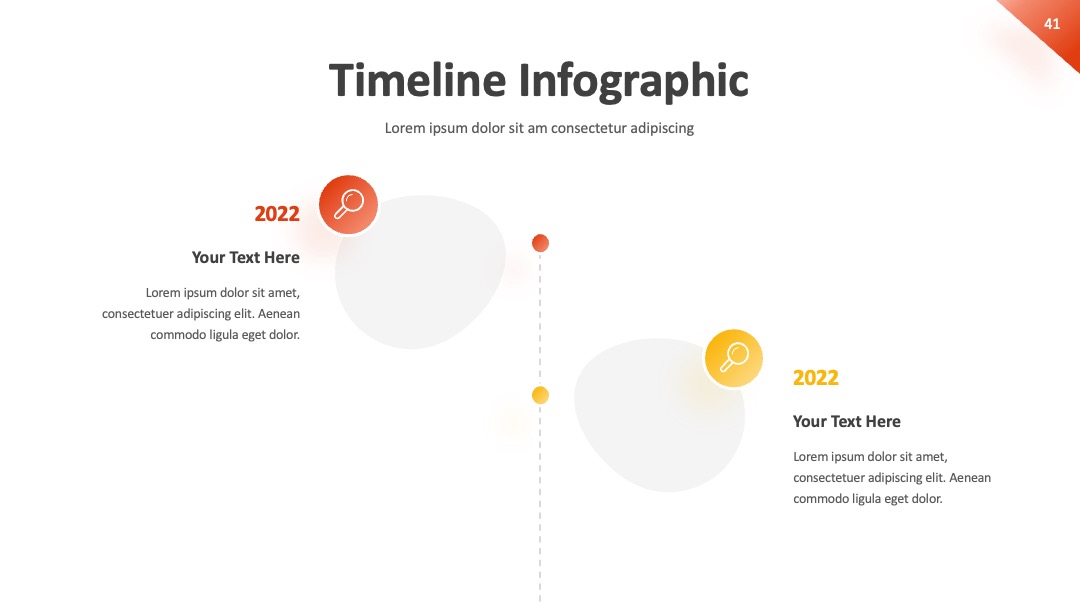 41

Timeline Infographic

Lorem ipsum dolor sit am consectetur adipiscing

2022

Your Text Here

Lorem ipsum dolor sit amet, consectetuer adipiscing elit. Aenean commodo ligula eget dolor.

2022

Your Text Here

Lorem ipsum dolor sit amet, consectetuer adipiscing elit. Aenean commodo ligula eget dolor.